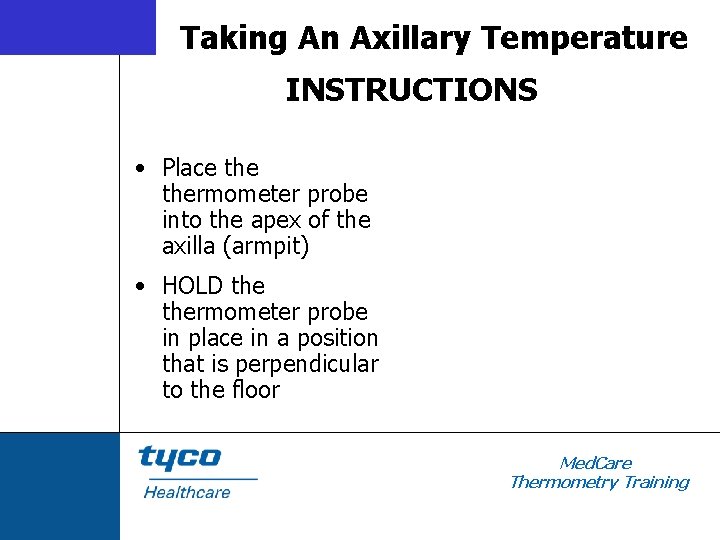 Taking An Axillary Temperature

INSTRUCTIONS

• Place the thermometer probe into the apex of the axilla (armpit)

• HOLD the thermometer probe in place in a position that is perpendicular to the floor

tyco
Healthcare

MedCare
Thermometry Training